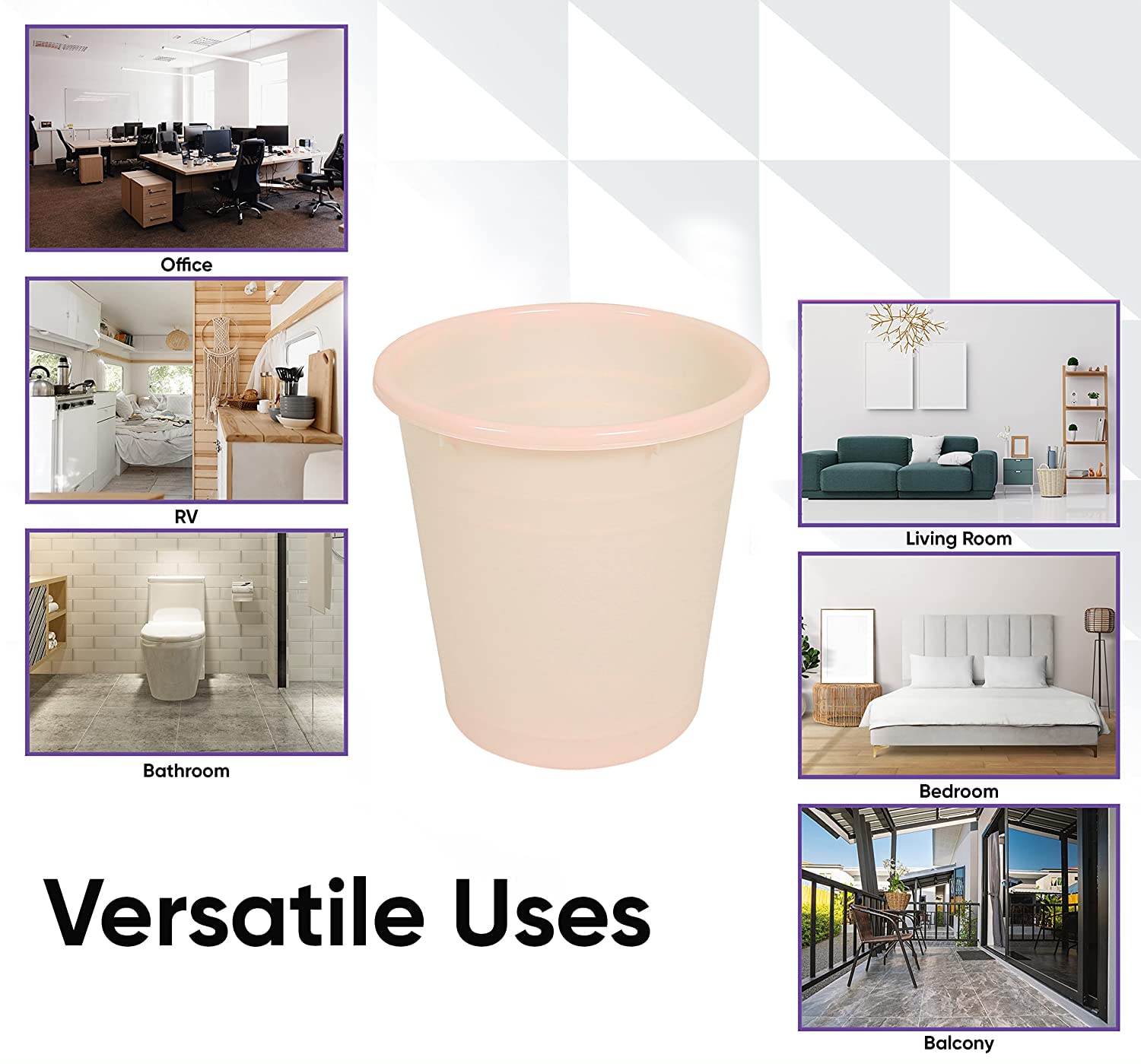 Office

RV

Bathroom

Living Room

Bedroom

Balcony

Versatile Uses